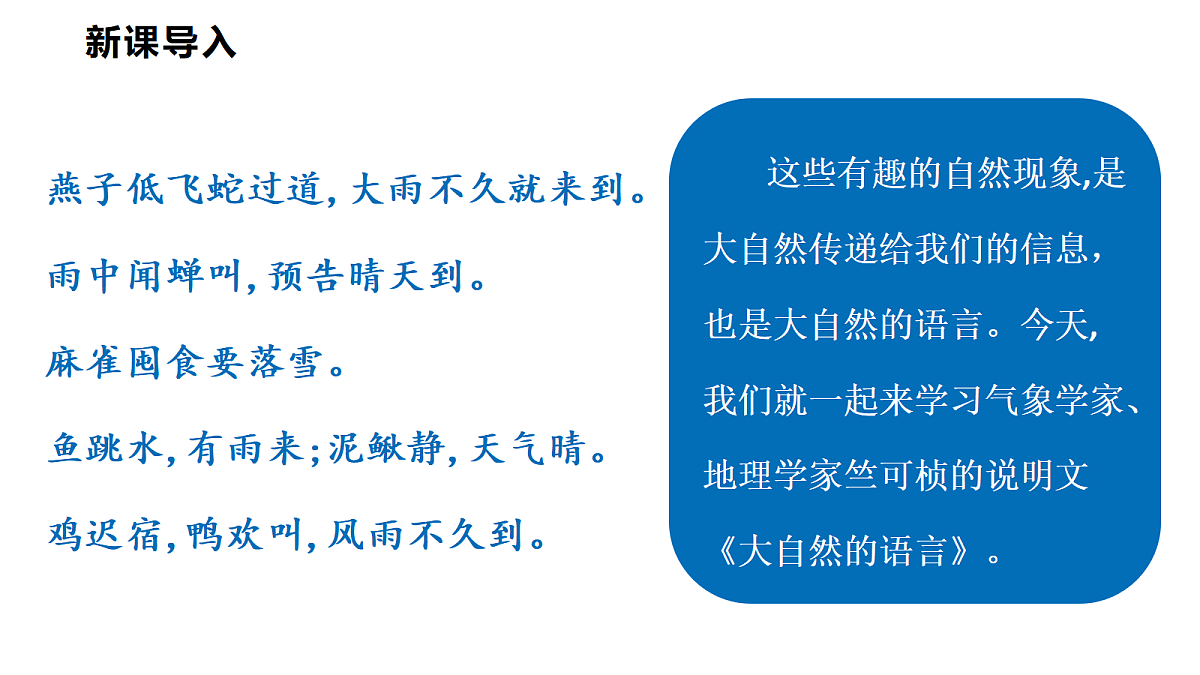 新课导入

燕子低飞蛇过道，大雨不久就来到。

雨中闻蝉叫，预告晴天到。

麻雀囤食要落雪。

鱼跳水，有雨来；泥鳅静，天气晴。

鸡迟宿，鸭欢叫，风雨不久到。

这些有趣的自然现象,是大自然传递给我们的信息，也是大自然的语言。今天,我们就一起来学习气象学家、地理学家竺可桢的说明文《大自然的语言》。